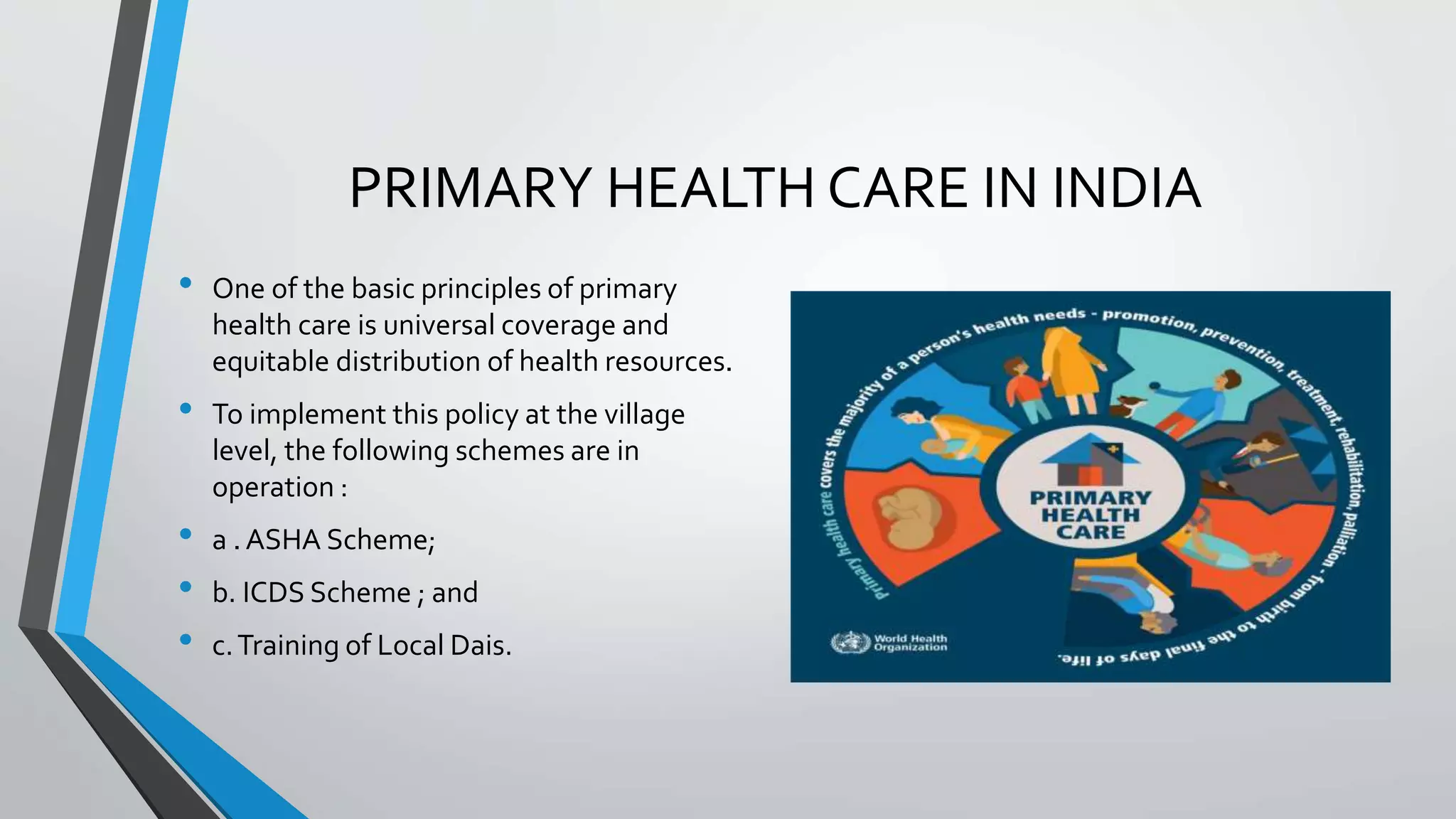 PRIMARY HEALTH CARE IN INDIA

• One of the basic principles of primary health care is universal coverage and equitable distribution of health resources.

• To implement this policy at the village level, the following schemes are in operation :

• a . ASHA Scheme;

• b. ICDS Scheme ; and

• c. Training of Local Dais.

Primary health care covers the majority of a person's health needs - promotion, prevention, treatment, rehabilitation, palliation - from birth to the final days of life.

PRIMARY HEALTH CARE

World Health Organization